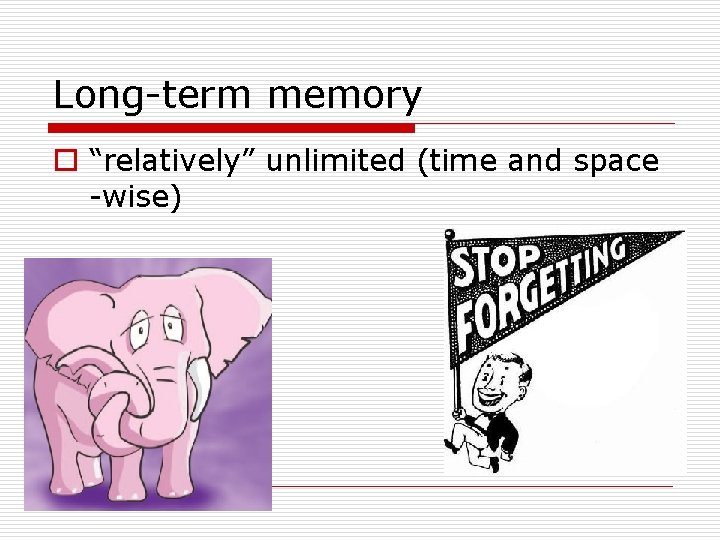 Long-term memory

“relatively” unlimited (time and space -wise)

STOP FORGETTING